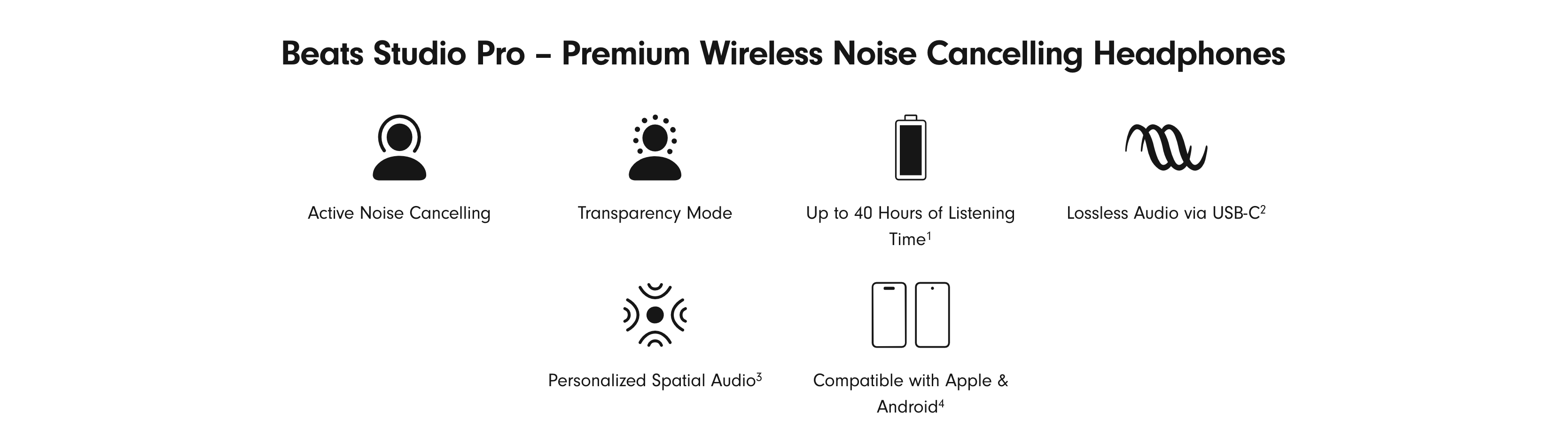 Beats Studio Pro – Premium Wireless Noise Cancelling Headphones

Active Noise Cancelling

Transparency Mode

Up to 40 Hours of Listening Time$^1$

Lossless Audio via USB-C$^2$

Personalized Spatial Audio$^3$

Compatible with Apple & Android$^4$